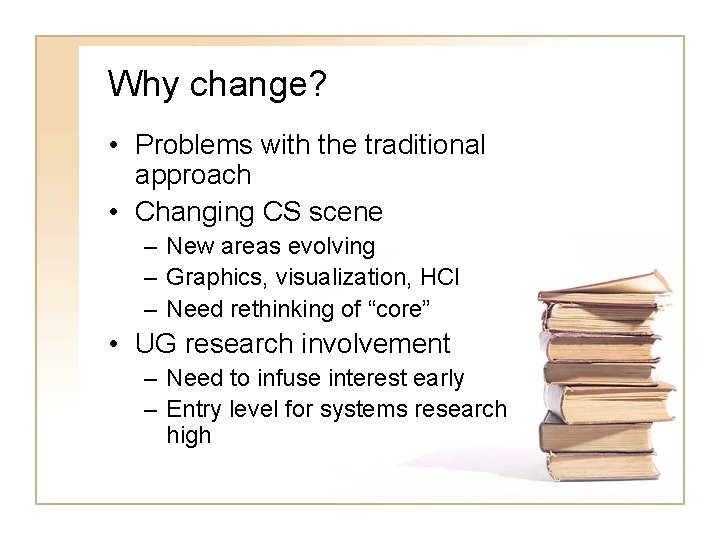 Why change?

• Problems with the traditional approach
• Changing CS scene
– New areas evolving
– Graphics, visualization, HCI
– Need rethinking of “core”
• UG research involvement
– Need to infuse interest early
– Entry level for systems research high